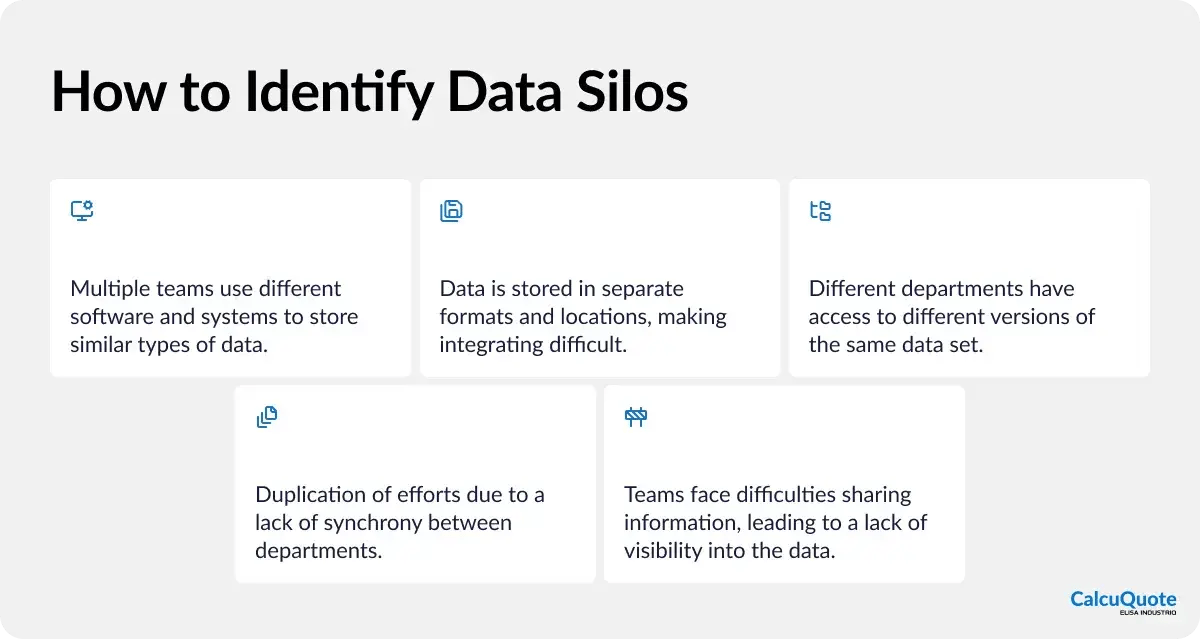 How to Identify Data Silos

Multiple teams use different software and systems to store similar types of data.

Data is stored in separate formats and locations, making integrating difficult.

Different departments have access to different versions of the same data set.

Duplication of efforts due to a lack of synchrony between departments.

Teams face difficulties sharing information, leading to a lack of visibility into the data.

CalcuQuote
ELISA INDUSTRIQ